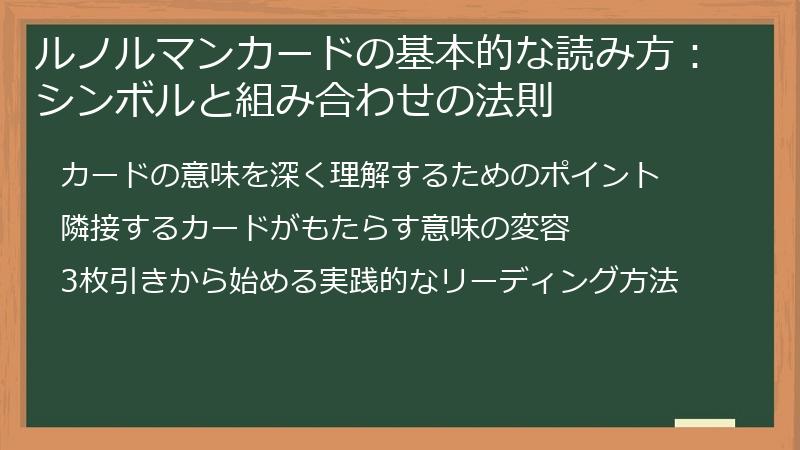 ルノルマンカードの基本的な読み方：シンボルと組み合わせの法則

カードの意味を深く理解するためのポイント

隣接するカードがもたらす意味の変容

3枚引きから始める実践的なリーディング方法